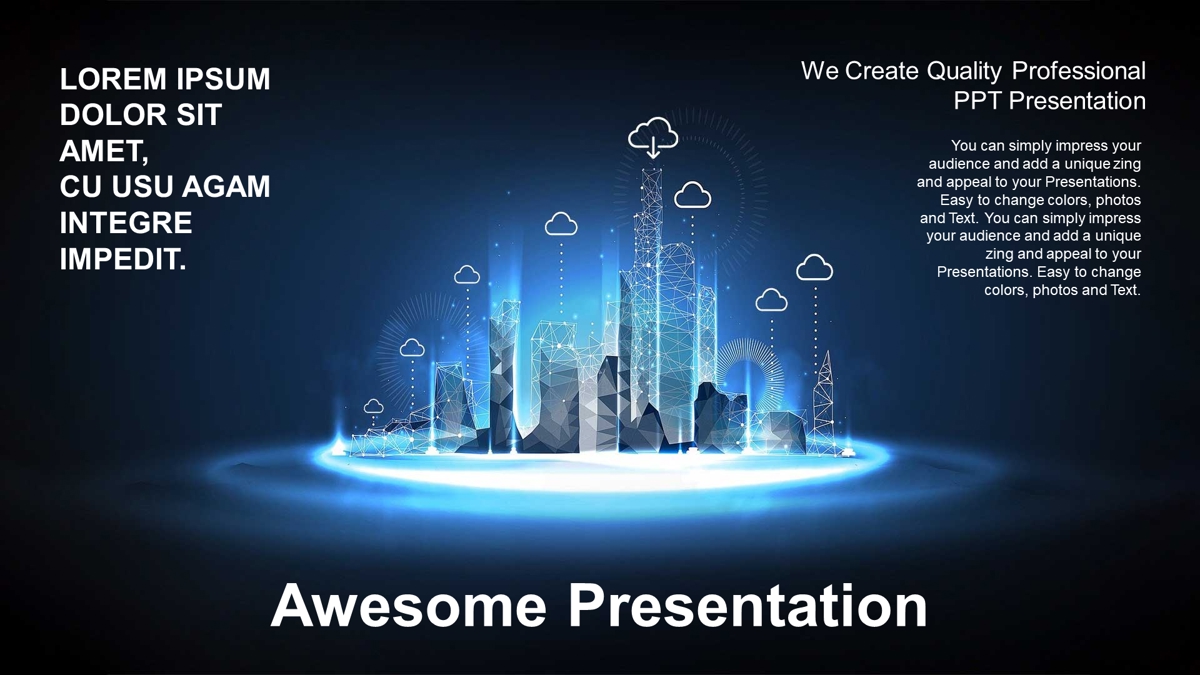 LOREM IPSUM DOLOR SIT AMET, CU USU AGAM INTEGRE IMPEDIT.

We Create Quality Professional PPT Presentation

You can simply impress your audience and add a unique zing and appeal to your Presentations. Easy to change colors, photos and Text. You can simply impress your audience and add a unique zing and appeal to your Presentations. Easy to change colors, photos and Text.

Awesome Presentation